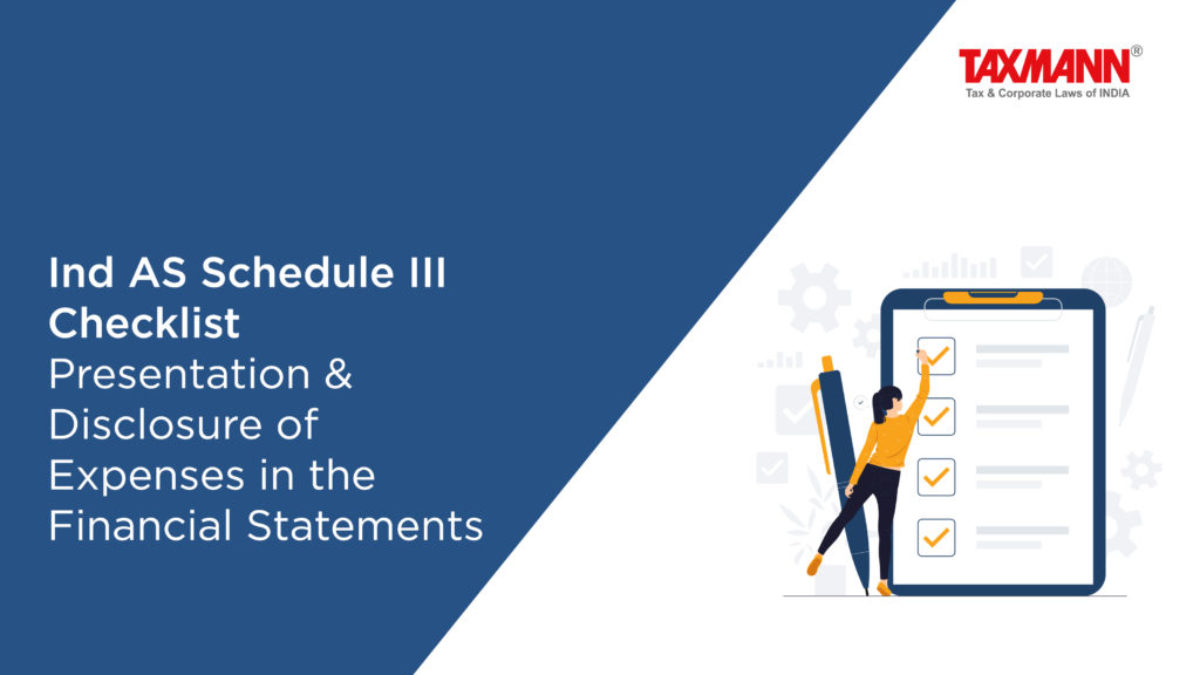 TAXMANN®
Tax & Corporate Laws of INDIA

Ind AS Schedule III Checklist
Presentation & Disclosure of Expenses in the Financial Statements